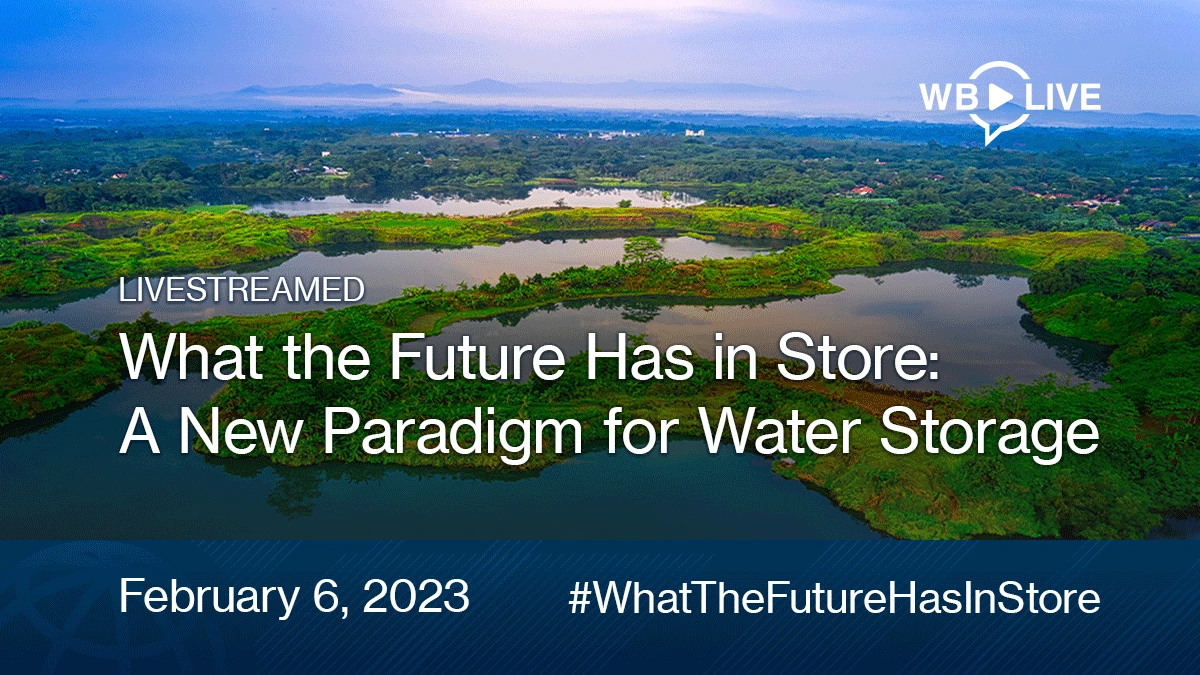 WB LIVE

LIVESTREAMED

What the Future Has in Store: A New Paradigm for Water Storage

February 6, 2023

#WhatTheFutureHasInStore